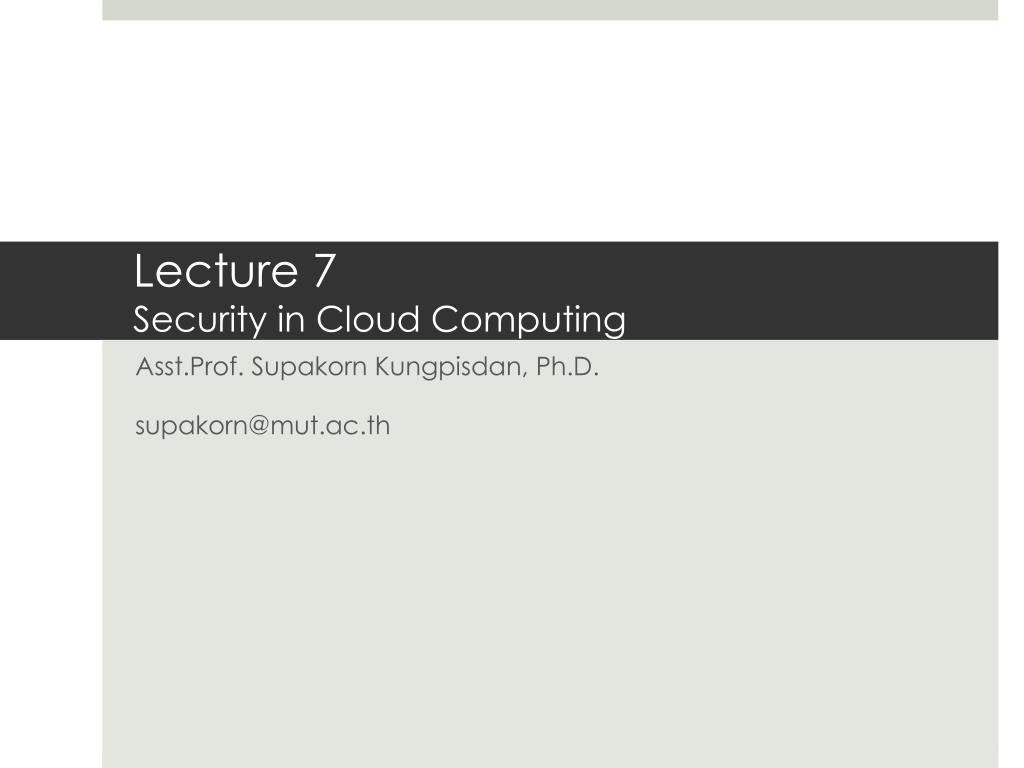 Lecture 7
Security in Cloud Computing

Asst.Prof. Supakorn Kungpisdan, Ph.D.

supakorn@mut.ac.th